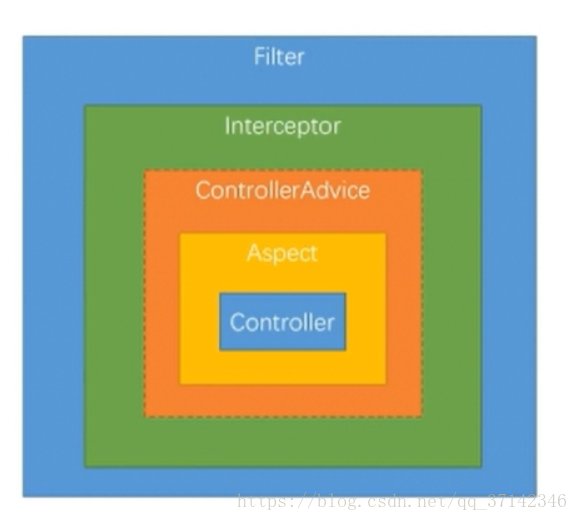 Filter

Interceptor

ControllerAdvice

Aspect

Controller

https://blog.csdn.net/qq_37142346